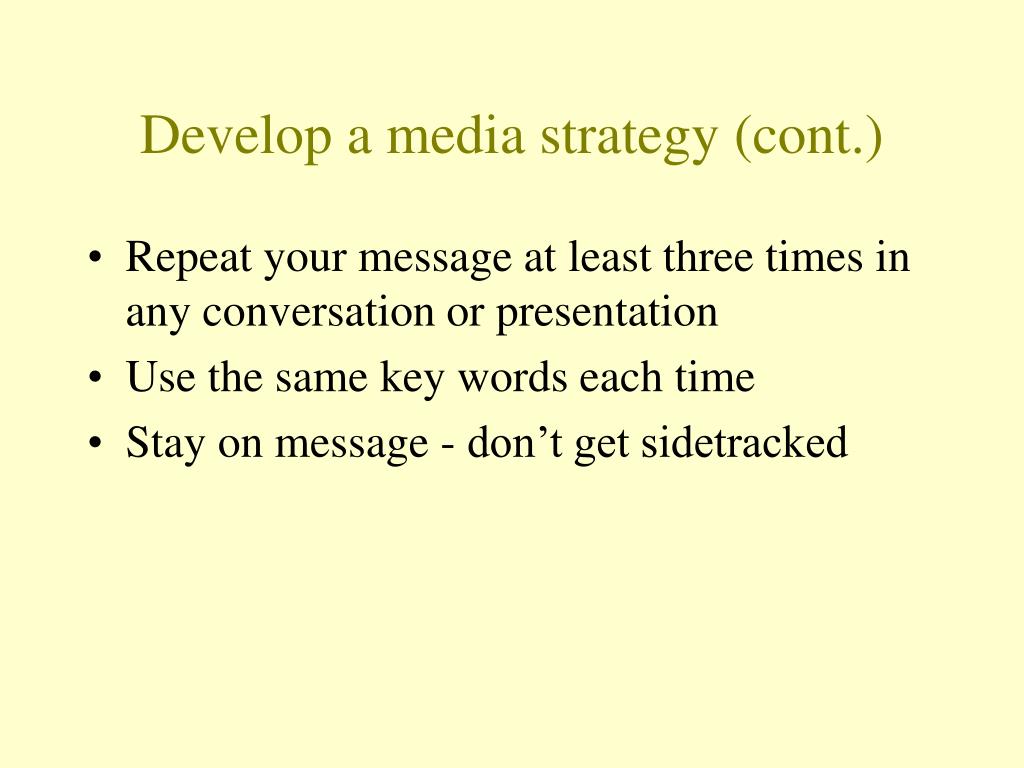 Develop a media strategy (cont.)

• Repeat your message at least three times in any conversation or presentation
• Use the same key words each time
• Stay on message - don’t get sidetracked